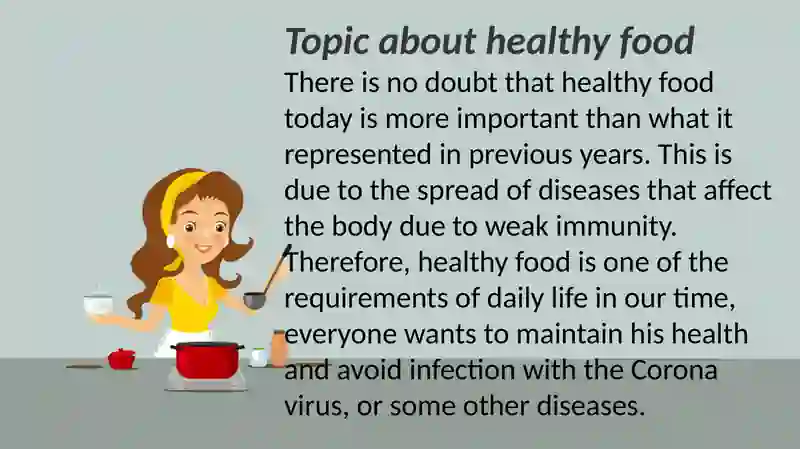 Topic about healthy food

There is no doubt that healthy food today is more important than what it represented in previous years. This is due to the spread of diseases that affect the body due to weak immunity. Therefore, healthy food is one of the requirements of daily life in our time, everyone wants to maintain his health and avoid infection with the Corona virus, or some other diseases.